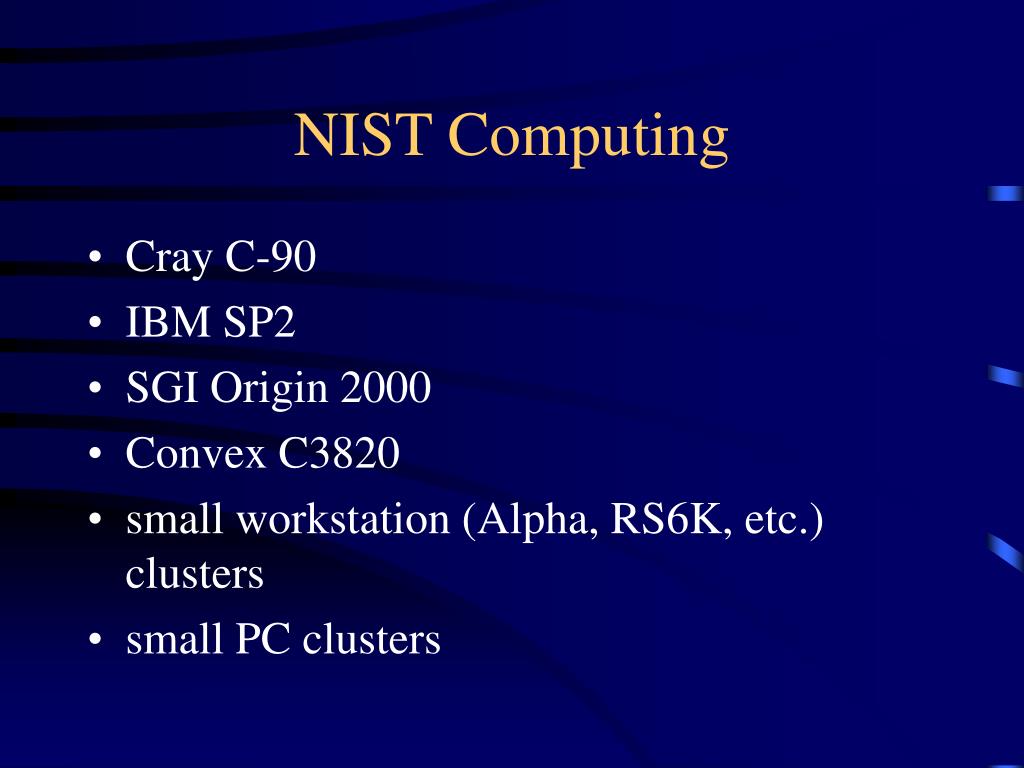 NIST Computing

• Cray C-90
• IBM SP2
• SGI Origin 2000
• Convex C3820
• small workstation (Alpha, RS6K, etc.) clusters
• small PC clusters